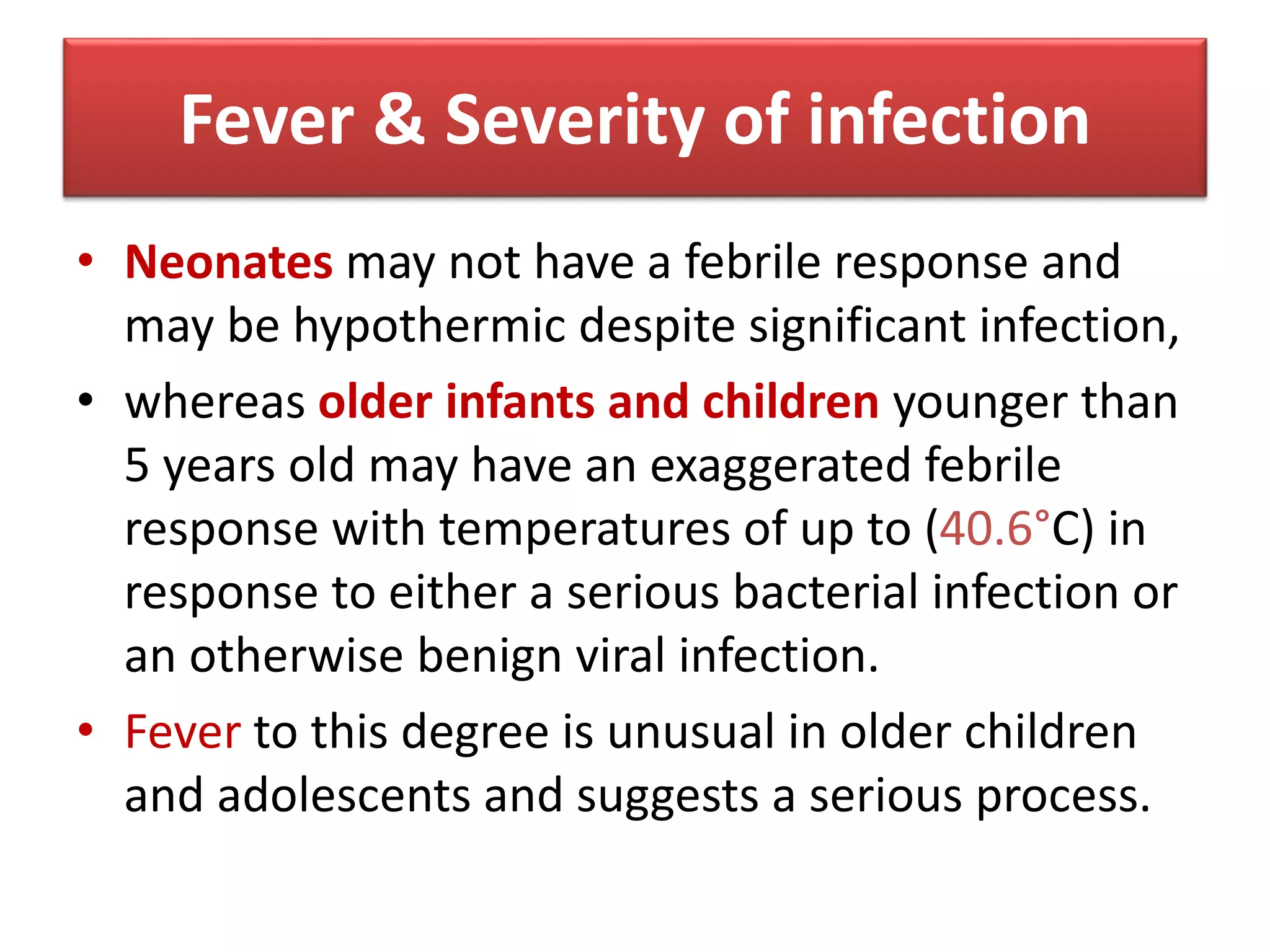 Fever & Severity of infection

• Neonates may not have a febrile response and may be hypothermic despite significant infection,

• whereas older infants and children younger than 5 years old may have an exaggerated febrile response with temperatures of up to (40.6°C) in response to either a serious bacterial infection or an otherwise benign viral infection.

• Fever to this degree is unusual in older children and adolescents and suggests a serious process.